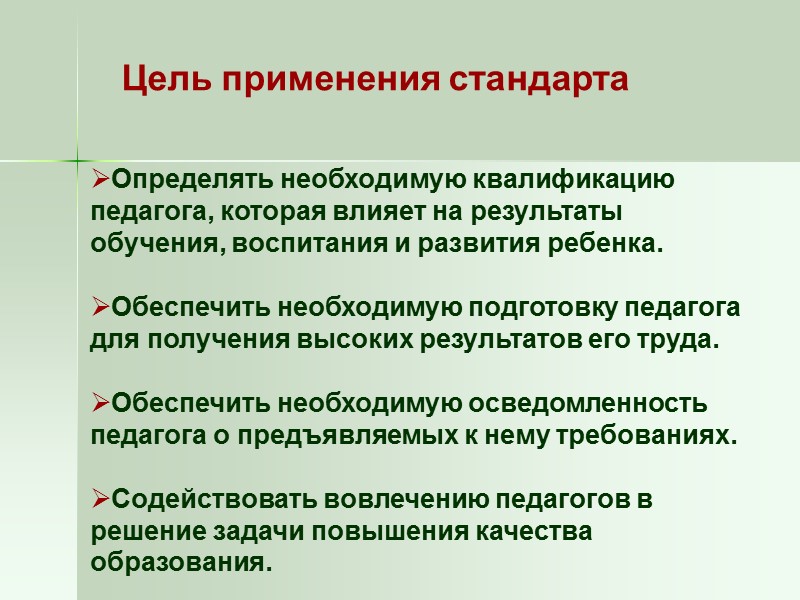 Цель применения стандарта

➢Определять необходимую квалификацию педагога, которая влияет на результаты обучения, воспитания и развития ребенка.

➢Обеспечить необходимую подготовку педагога для получения высоких результатов его труда.

➢Обеспечить необходимую осведомленность педагога о предъявляемых к нему требованиях.

➢Содействовать вовлечению педагогов в решение задачи повышения качества образования.